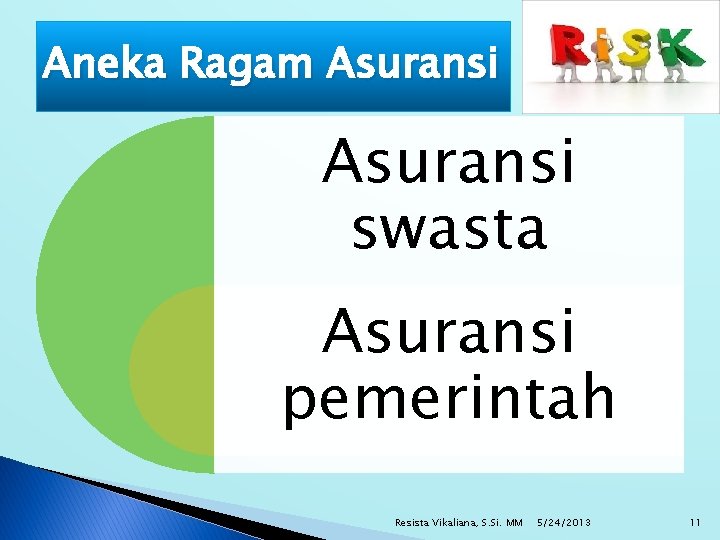 Aneka Ragam Asuransi

RISK

Asuransi swasta

Asuransi pemerintah

Resista Vikaliana, S.Si. MM 5/24/2013 11